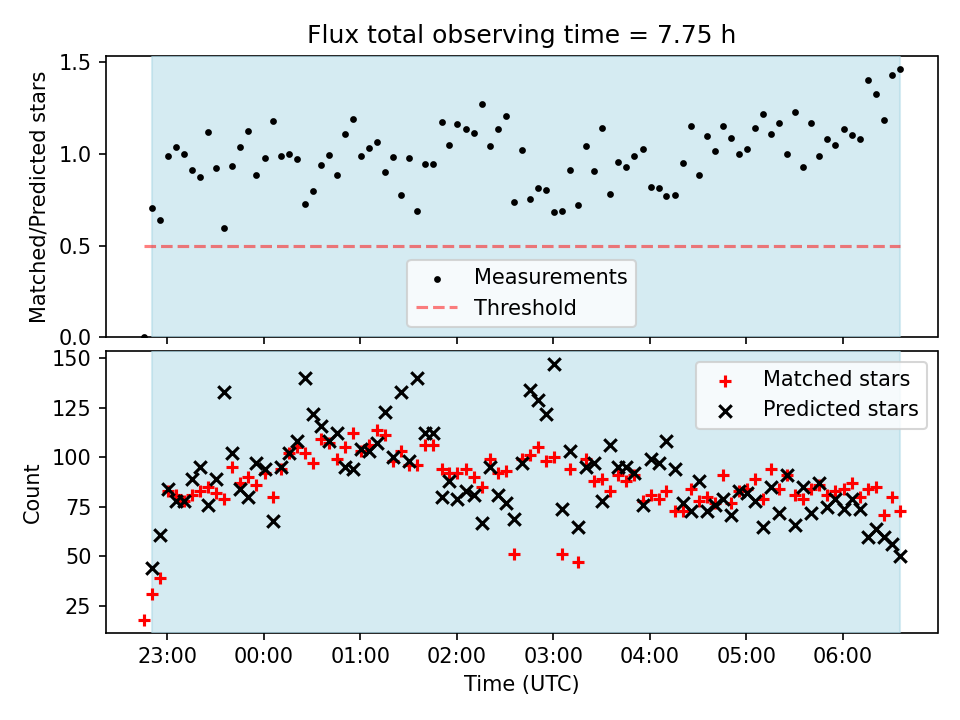 Flux total observing time = 7.75 h

Matched/Predicted stars

1.5
1.0
0.5
0.0

Measurements
Threshold

Count

150
125
100
75
50
25

Matched stars
Predicted stars

23:00 00:00 01:00 02:00 03:00 04:00 05:00 06:00

Time (UTC)